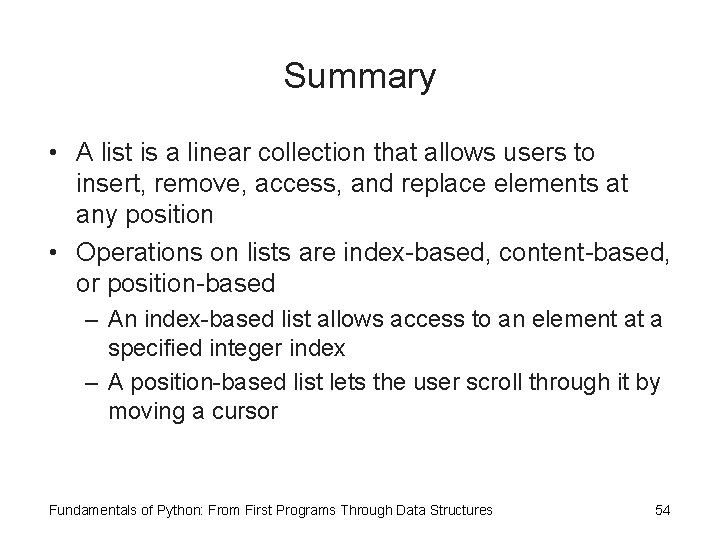 Summary

• A list is a linear collection that allows users to insert, remove, access, and replace elements at any position
• Operations on lists are index-based, content-based, or position-based
– An index-based list allows access to an element at a specified integer index
– A position-based list lets the user scroll through it by moving a cursor

Fundamentals of Python: From First Programs Through Data Structures

54